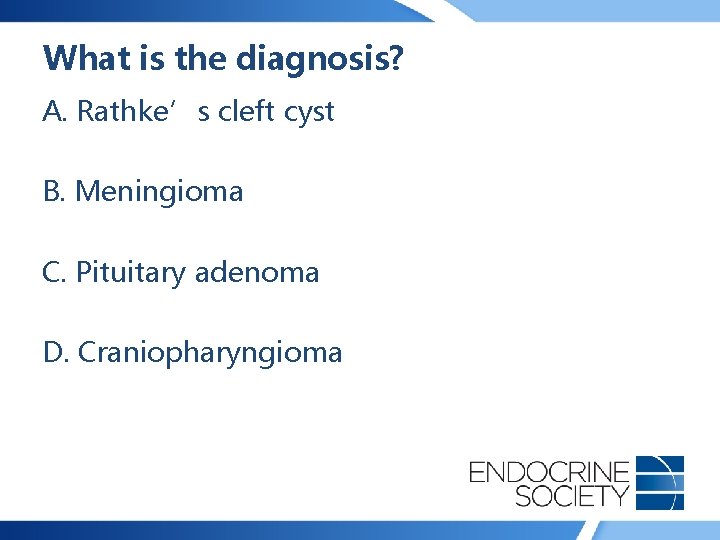 What is the diagnosis?

A. Rathke’ s cleft cyst

B. Meningioma

C. Pituitary adenoma

D. Craniopharyngioma

ENDOCRINE SOCIETY